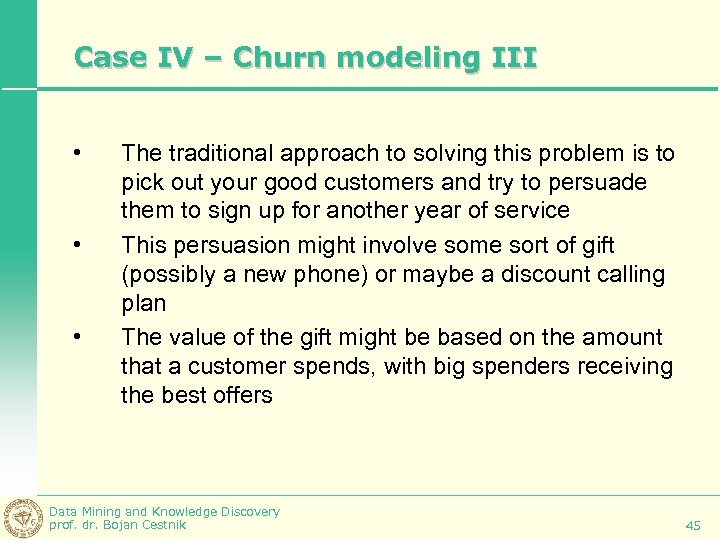 Case IV – Churn modeling III

• The traditional approach to solving this problem is to pick out your good customers and try to persuade them to sign up for another year of service
• This persuasion might involve some sort of gift (possibly a new phone) or maybe a discount calling plan
• The value of the gift might be based on the amount that a customer spends, with big spenders receiving the best offers

Data Mining and Knowledge Discovery
prof. dr. Bojan Cestnik

45